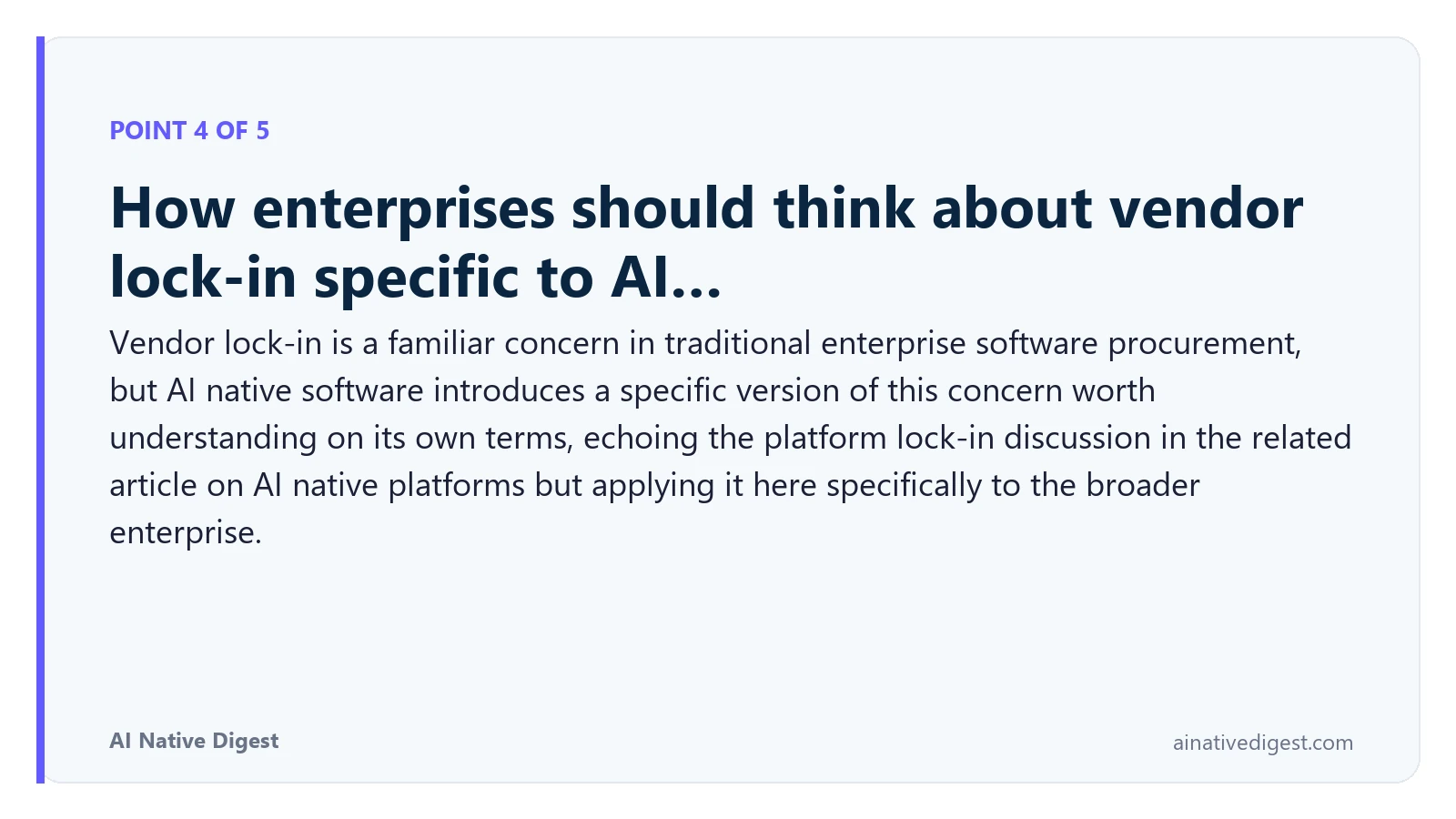 POINT 4 OF 5

How enterprises should think about vendor lock-in specific to AI...

Vendor lock-in is a familiar concern in traditional enterprise software procurement, but AI native software introduces a specific version of this concern worth understanding on its own terms, echoing the platform lock-in discussion in the related article on AI native platforms but applying it here specifically to the broader enterprise.

AI Native Digest

ainativedigest.com